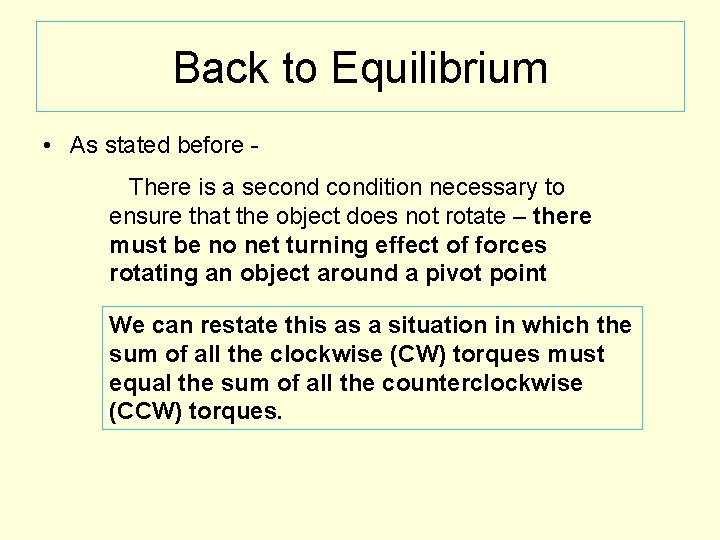 Back to Equilibrium

• As stated before -

There is a second condition necessary to ensure that the object does not rotate – there must be no net turning effect of forces rotating an object around a pivot point

We can restate this as a situation in which the sum of all the clockwise (CW) torques must equal the sum of all the counterclockwise (CCW) torques.